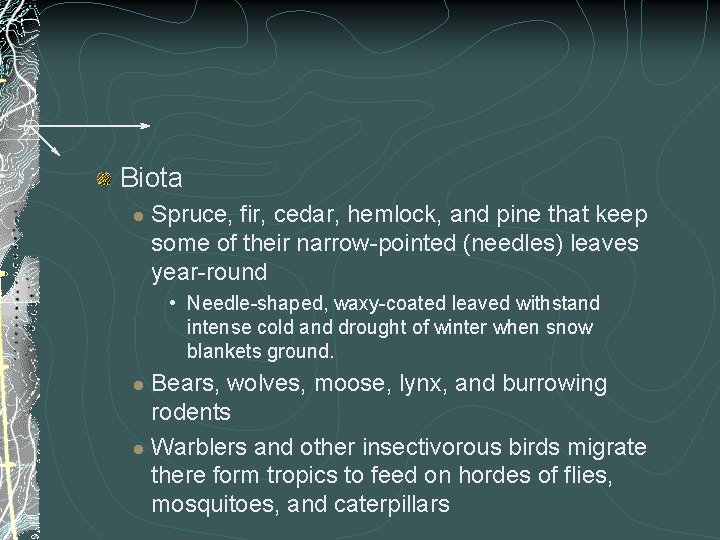 Biota

Spruce, fir, cedar, hemlock, and pine that keep some of their narrow-pointed (needles) leaves year-round

• Needle-shaped, waxy-coated leaved withstand intense cold and drought of winter when snow blankets ground.

Bears, wolves, moose, lynx, and burrowing rodents

Warblers and other insectivorous birds migrate there form tropics to feed on hordes of flies, mosquitoes, and caterpillars